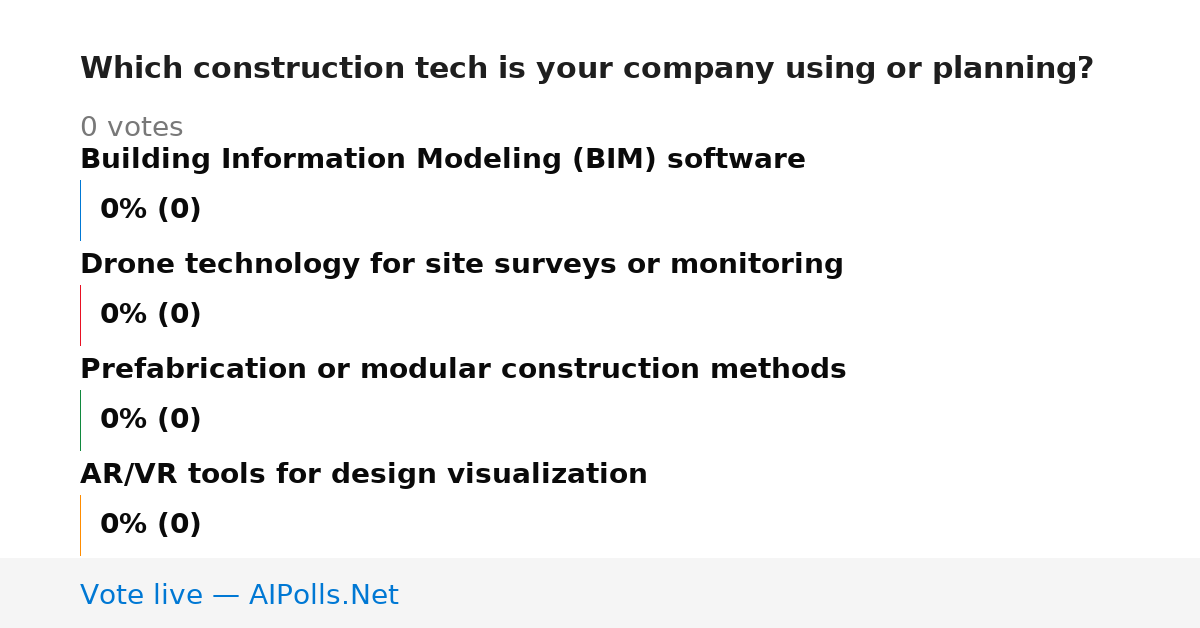 Which construction tech is your company using or planning?

0 votes

Building Information Modeling (BIM) software

0% (0)

Drone technology for site surveys or monitoring

0% (0)

Prefabrication or modular construction methods

0% (0)

AR/VR tools for design visualization

0% (0)

Vote live — AIPolls.Net